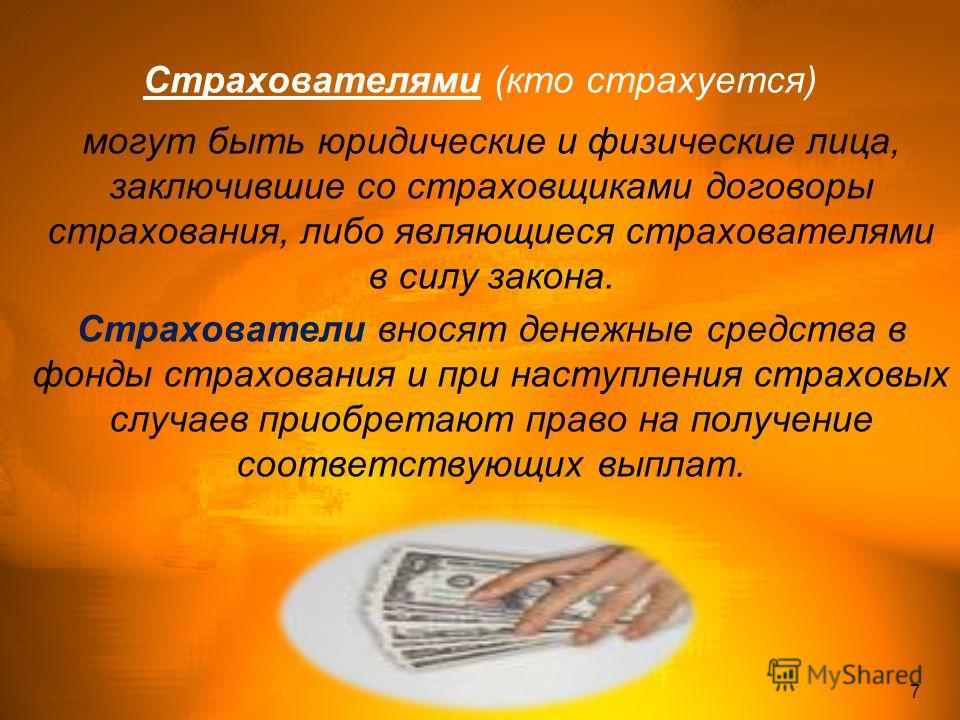 Страхователями (кто страхуется)

могут быть юридические и физические лица, заключившие со страховщиками договоры страхования, либо являющиеся страхователями в силу закона.

Страхователи вносят денежные средства в фонды страхования и при наступления страховых случаев приобретают право на получение соответствующих выплат.

MyShared

7